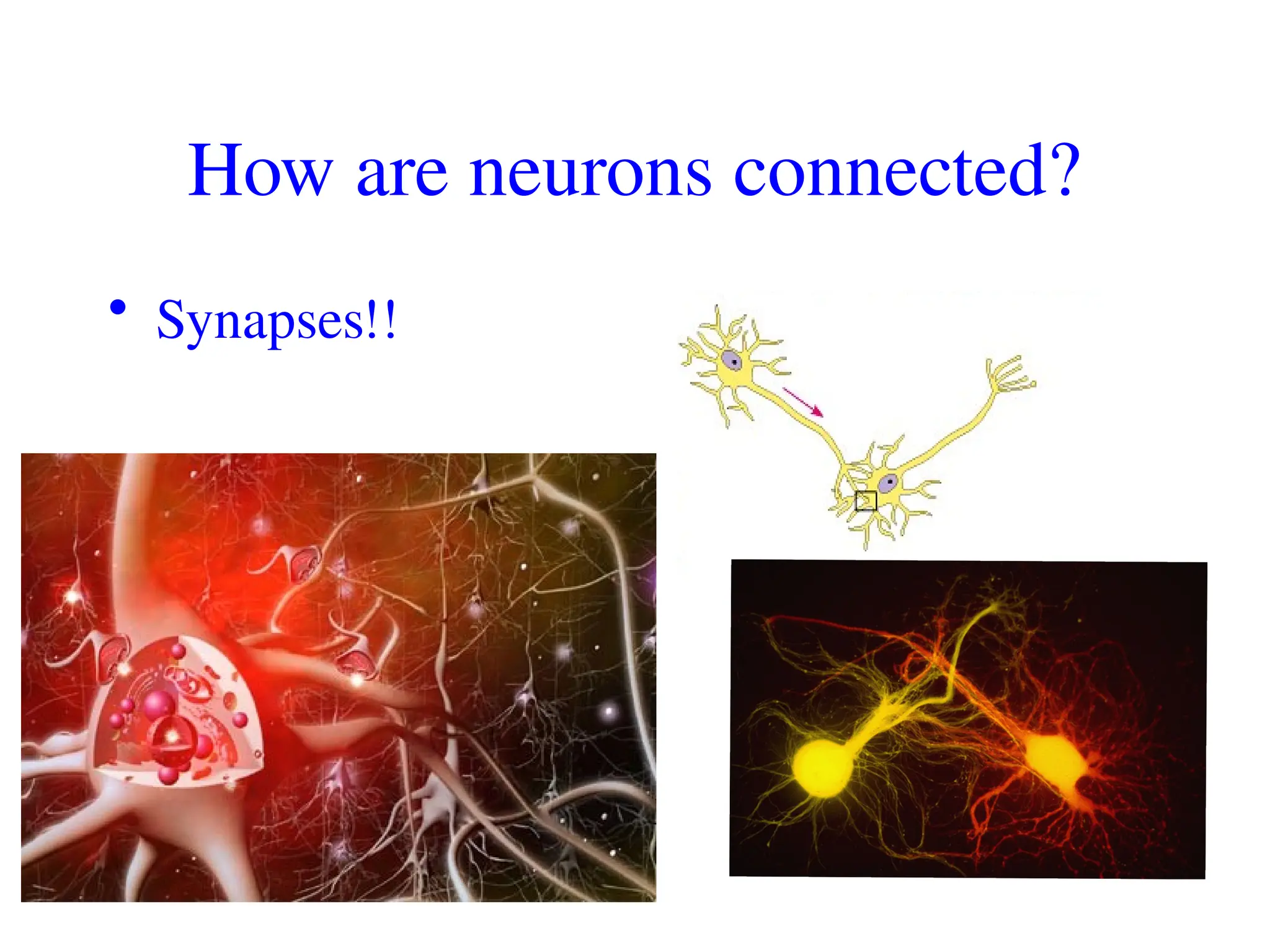 How are neurons connected?

• Synapses!!